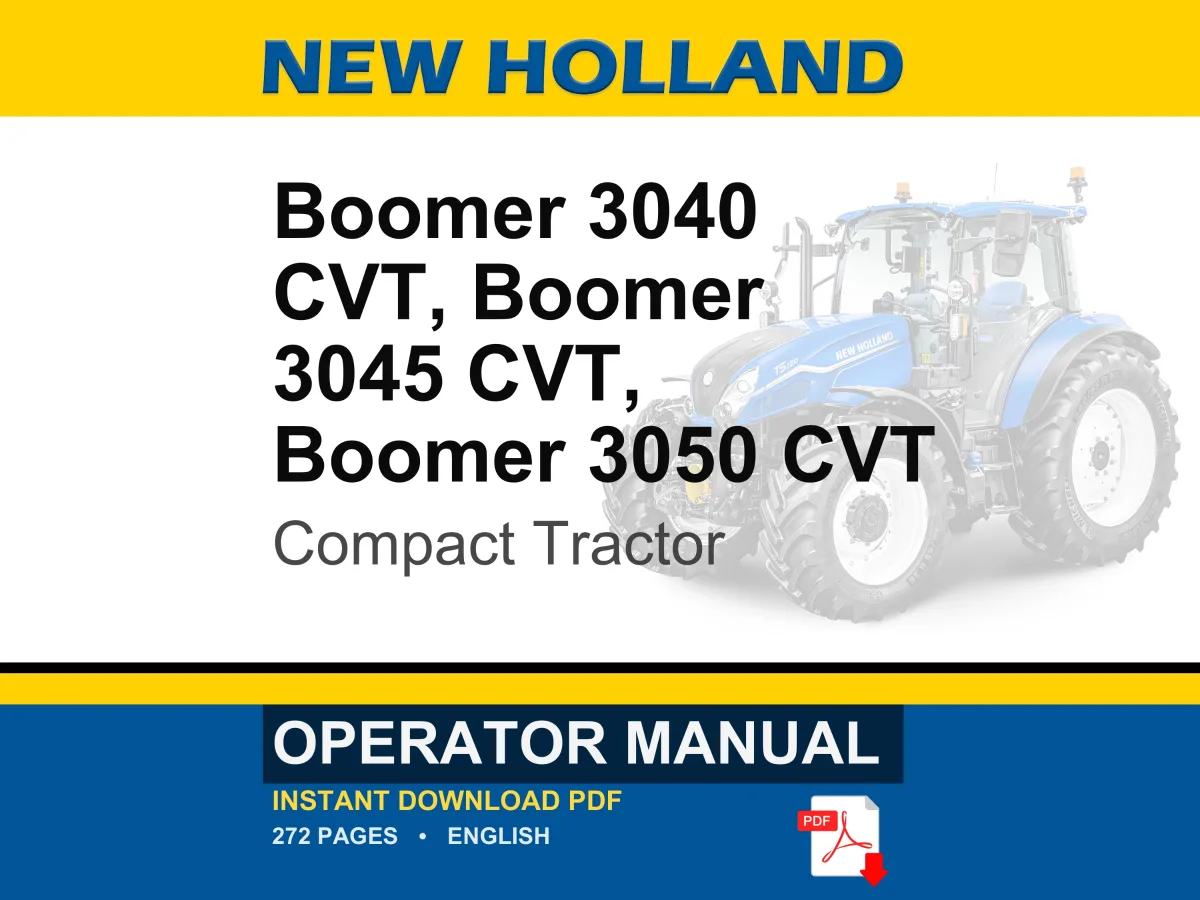 NEW HOLLAND

Boomer 3040 CVT, Boomer 3045 CVT, Boomer 3050 CVT

Compact Tractor

NEW HOLLAND

T5.120

OPERATOR MANUAL

INSTANT DOWNLOAD PDF

272 PAGES • ENGLISH

PDF